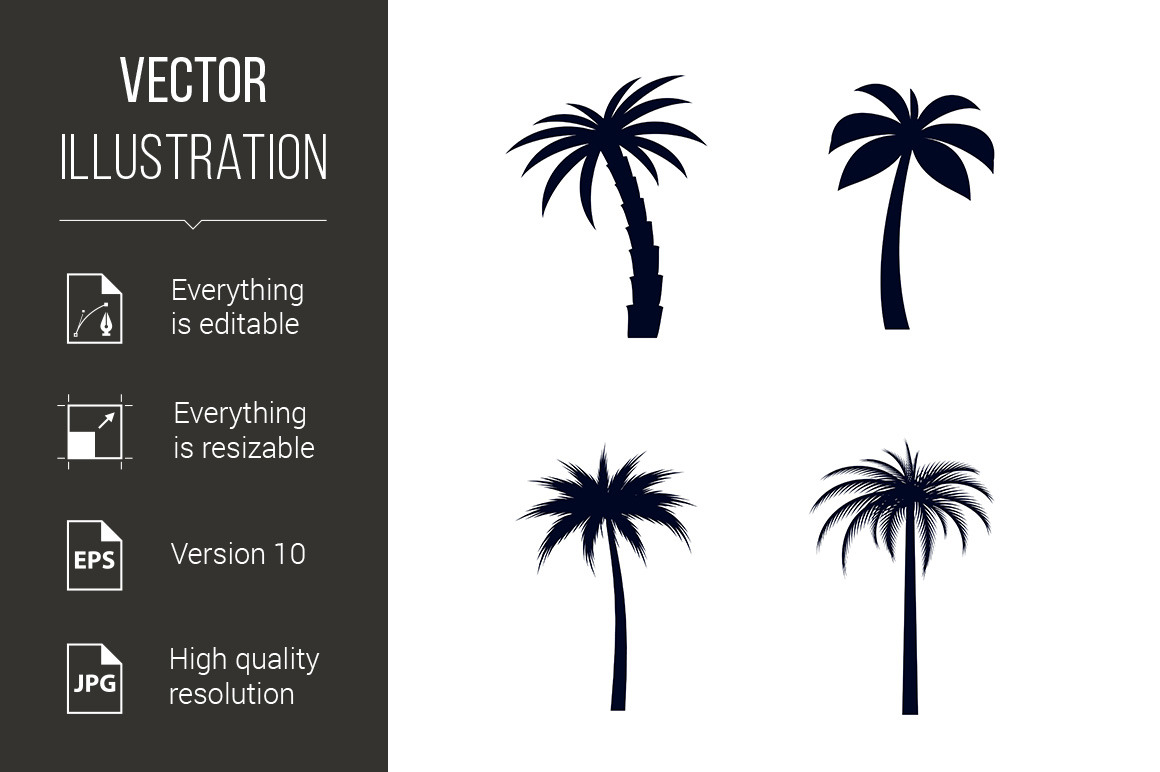 VECTOR
ILLUSTRATION

Everything is editable

Everything is resizable

EPS

Version 10

JPG

High quality resolution